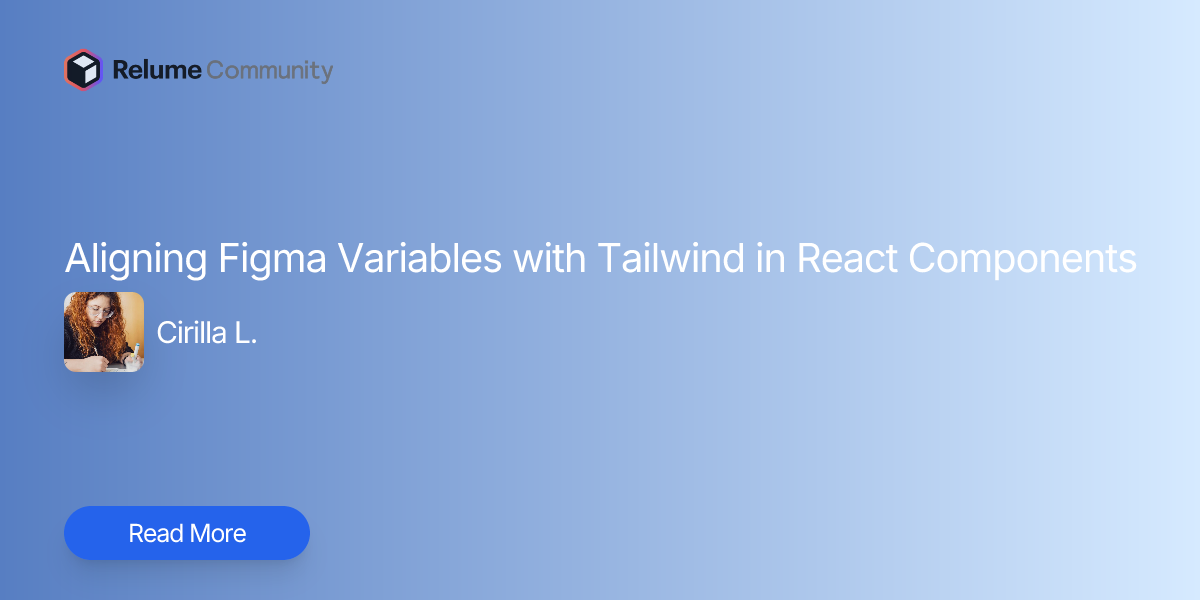 Relume Community

Aligning Figma Variables with Tailwind in React Components

Cirilla L.

Read More